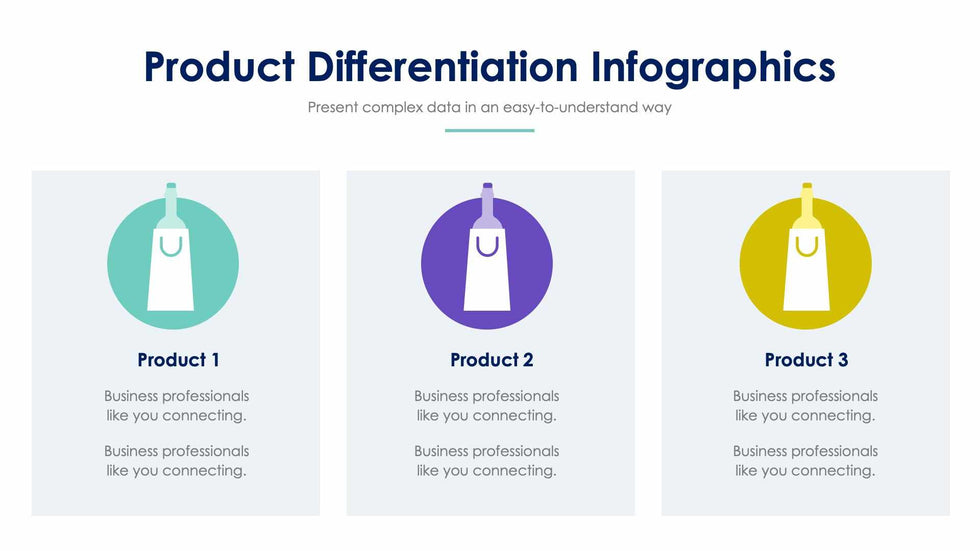 Product Differentiation Infographics

Present complex data in an easy-to-understand way

Product 1

Business professionals like you connecting.

Business professionals like you connecting.

Product 2

Business professionals like you connecting.

Business professionals like you connecting.

Product 3

Business professionals like you connecting.

Business professionals like you connecting.